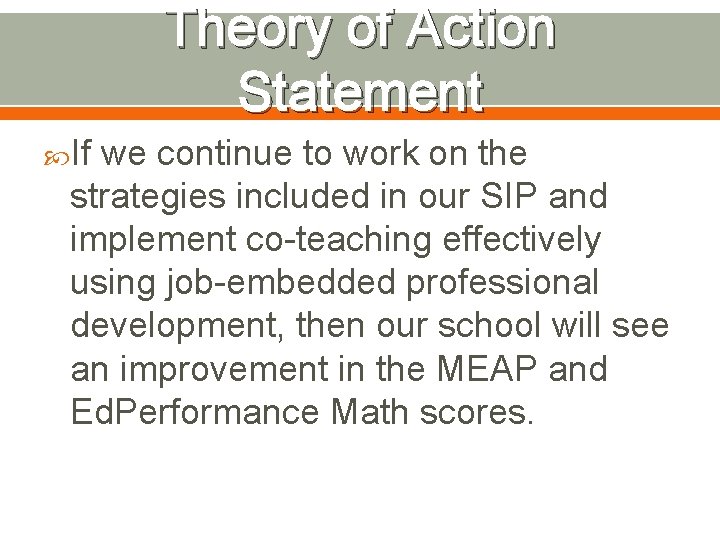 Theory of Action Statement

If we continue to work on the strategies included in our SIP and implement co-teaching effectively using job-embedded professional development, then our school will see an improvement in the MEAP and EdPerformance Math scores.